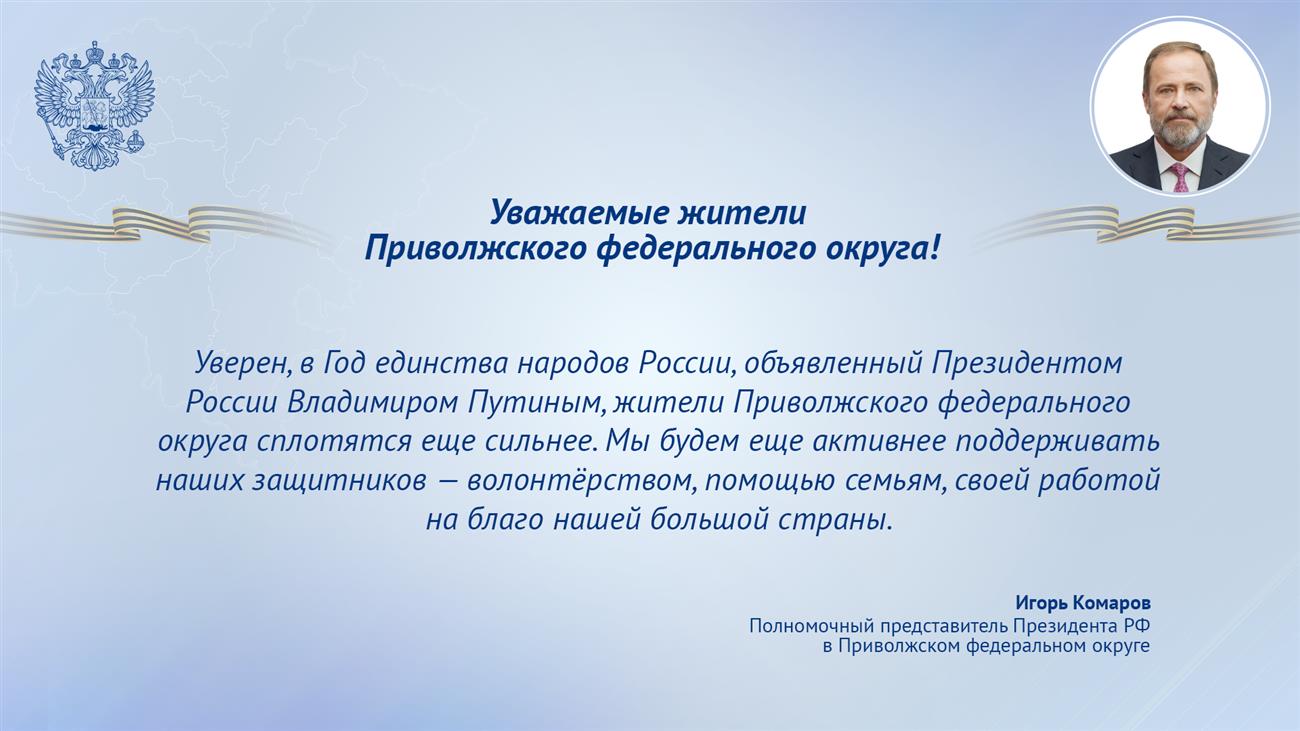 Уважаемые жители
Приволжского федерального округа!

Уверен, в Год единства народов России, объявленный Президентом России Владимиром Путиным, жители Приволжского федерального округа сплотятся еще сильнее. Мы будем еще активнее поддерживать наших защитников — волонтёрством, помощью семьям, своей работой на благо нашей большой страны.

Игорь Комаров
Полномочный представитель Президента РФ
в Приволжском федеральном округе